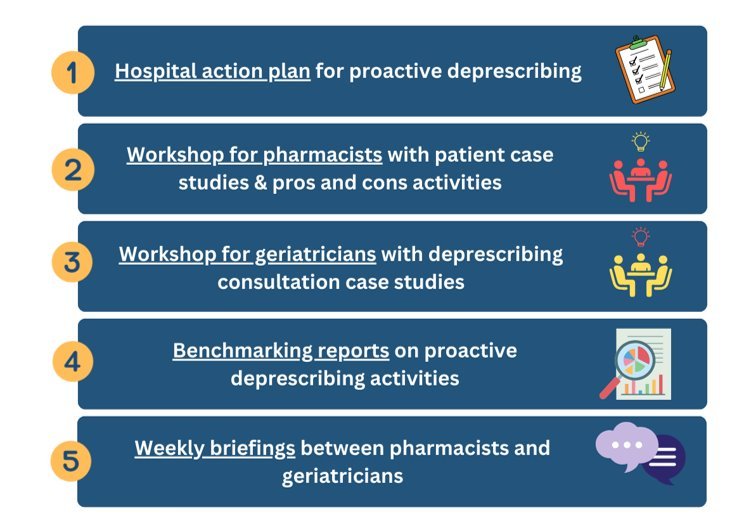 1
Hospital action plan for proactive deprescribing

2
Workshop for pharmacists with patient case studies & pros and cons activities

3
Workshop for geriatricians with deprescribing consultation case studies

4
Benchmarking reports on proactive deprescribing activities

5
Weekly briefings between pharmacists and geriatricians